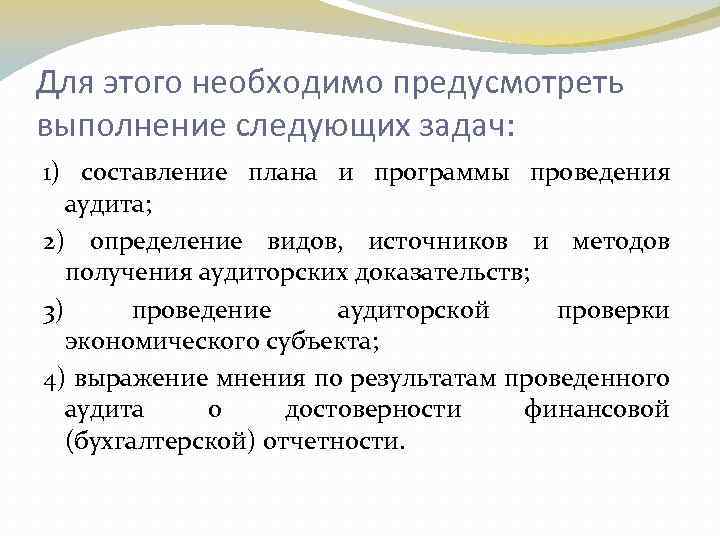 Для этого необходимо предусмотреть выполнение следующих задач:

1) составление плана и программы проведения аудита;

2) определение видов, источников и методов получения аудиторских доказательств;

3) проведение аудиторской проверки экономического субъекта;

4) выражение мнения по результатам проведенного аудита о достоверности финансовой (бухгалтерской) отчетности.